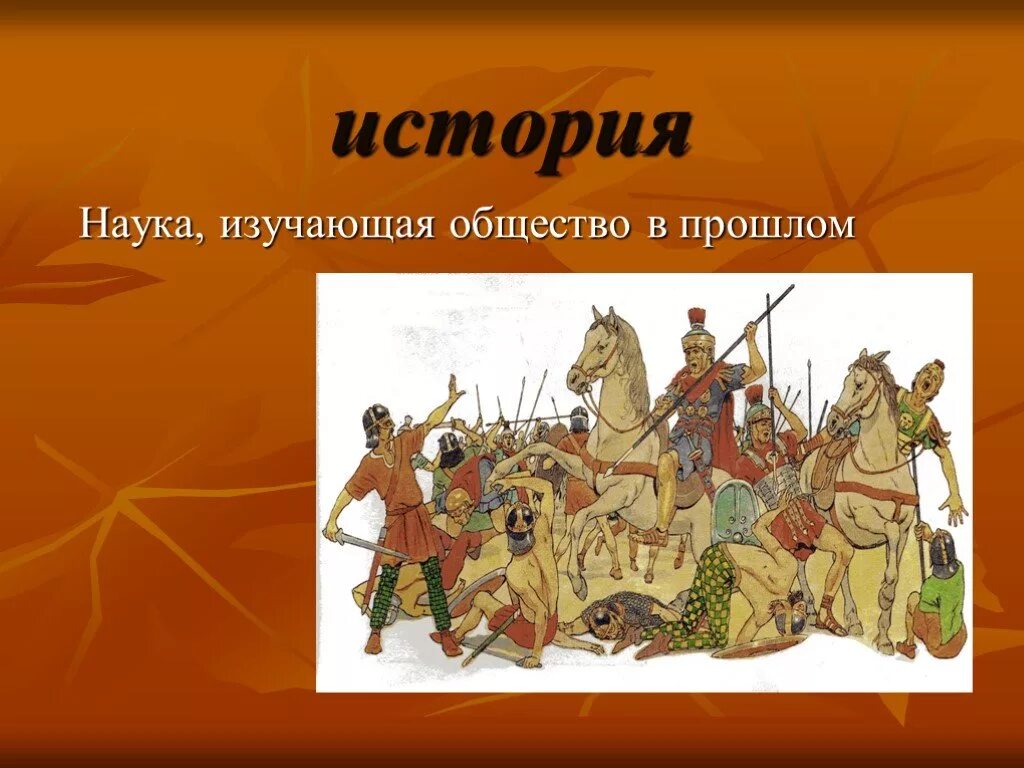 история

Наука, изучающая общество в прошлом